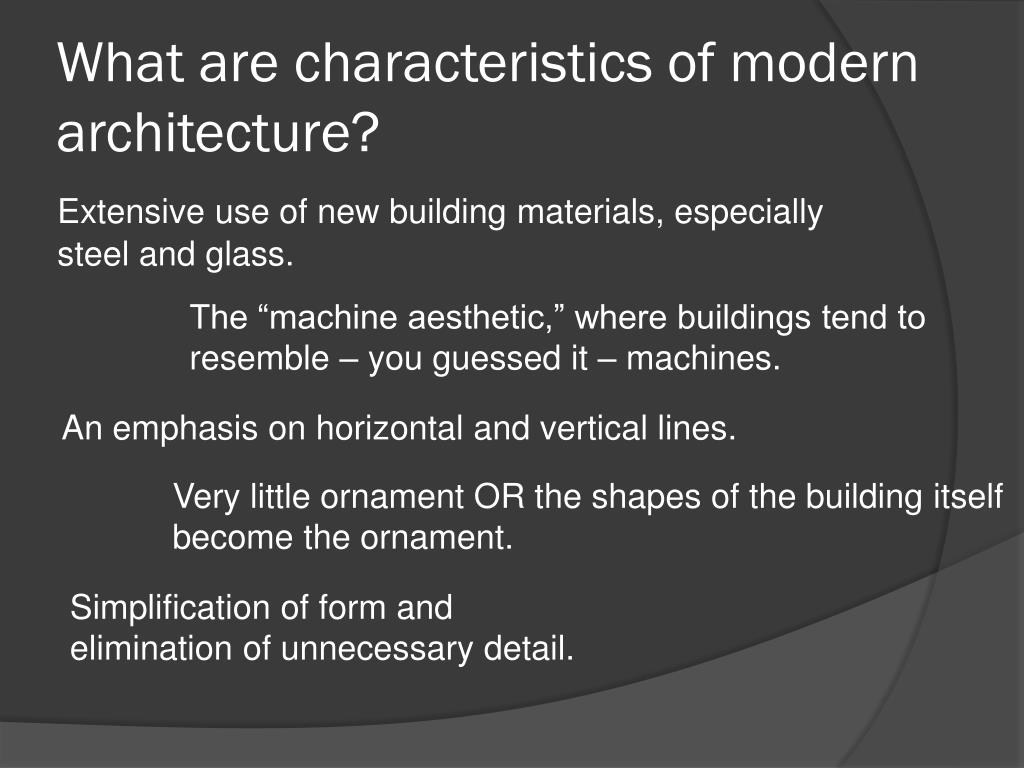 What are characteristics of modern architecture?

Extensive use of new building materials, especially steel and glass.

The “machine aesthetic,” where buildings tend to resemble – you guessed it – machines.

An emphasis on horizontal and vertical lines.

Very little ornament OR the shapes of the building itself become the ornament.

Simplification of form and elimination of unnecessary detail.